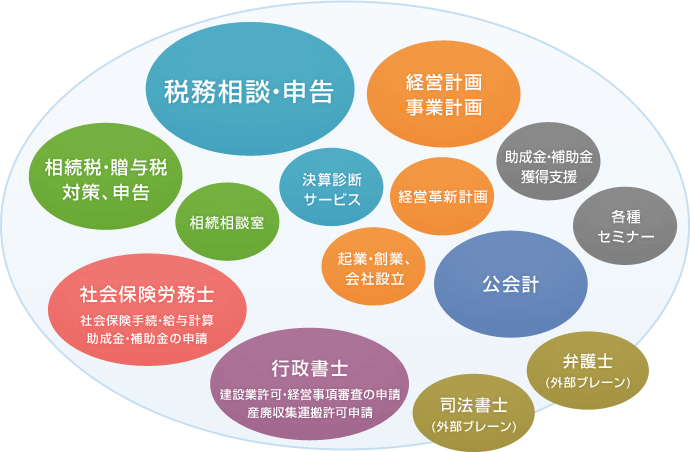 税務相談・申告

経営計画
事業計画

相続税・贈与税
対策、申告

決算診断
サービス

経営革新計画

助成金・補助金
獲得支援

相続相談室

各種
セミナー

起業・創業、
会社設立

公会計

社会保険労務士
社会保険手続・給与計算
助成金・補助金の申請

行政書士
建設業許可・経営事項審査の申請
産廃収集運搬許可申請

弁護士
(外部ブレーン)

司法書士
(外部ブレーン)